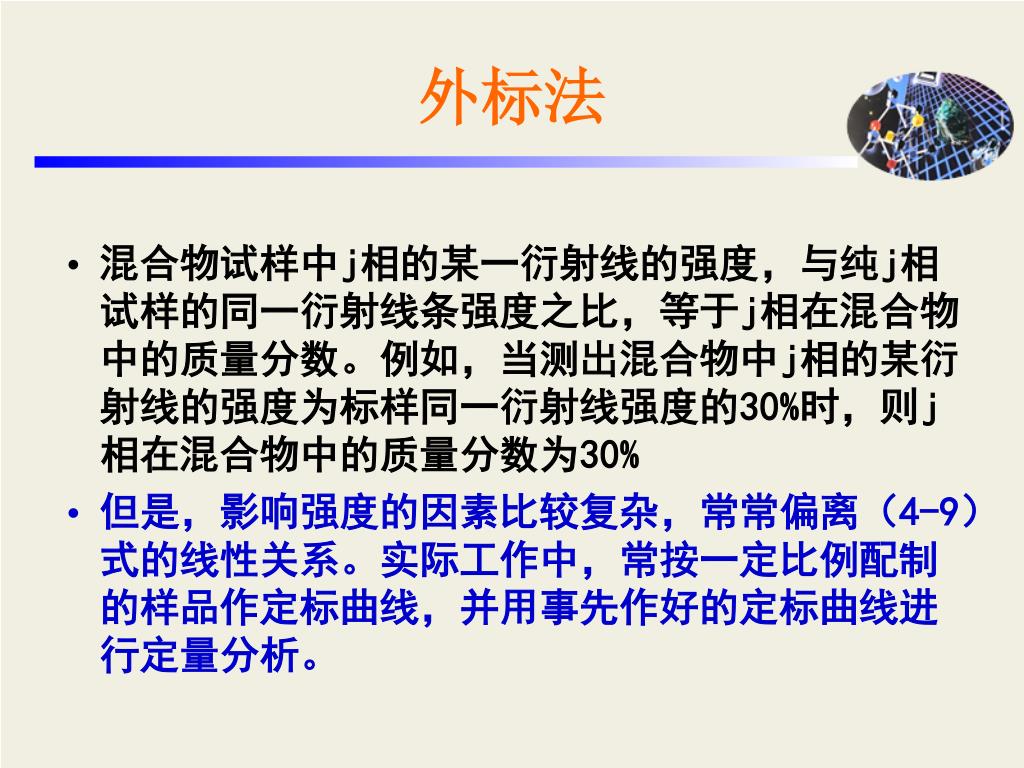 外标法

• 混合物试样中j相的某一衍射线的强度，与纯j相试样的同一衍射线条强度之比，等于j相在混合物中的质量分数。例如，当测出混合物中j相的某衍射线的强度为标样同一衍射线强度的30%时，则j相在混合物中的质量分数为30%

• 但是，影响强度的因素比较复杂，常常偏离（4-9）式的线性关系。实际工作中，常按一定比例配制的样品作定标曲线，并用事先作好的定标曲线进行定量分析。